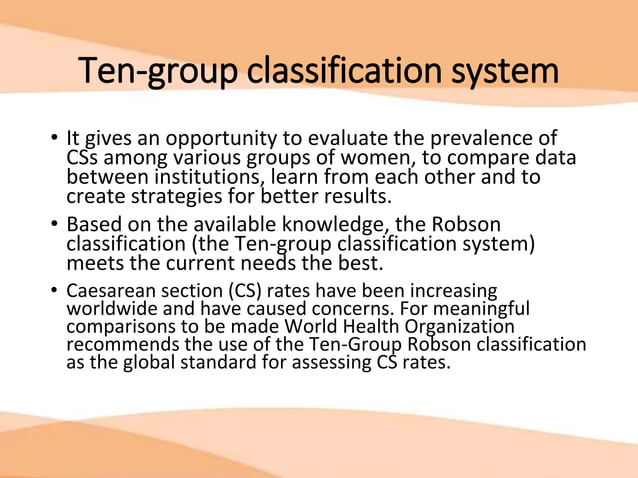 Ten-group classification system

• It gives an opportunity to evaluate the prevalence of CSs among various groups of women, to compare data between institutions, learn from each other and to create strategies for better results.

• Based on the available knowledge, the Robson classification (the Ten-group classification system) meets the current needs the best.

• Caesarean section (CS) rates have been increasing worldwide and have caused concerns. For meaningful comparisons to be made World Health Organization recommends the use of the Ten-Group Robson classification as the global standard for assessing CS rates.